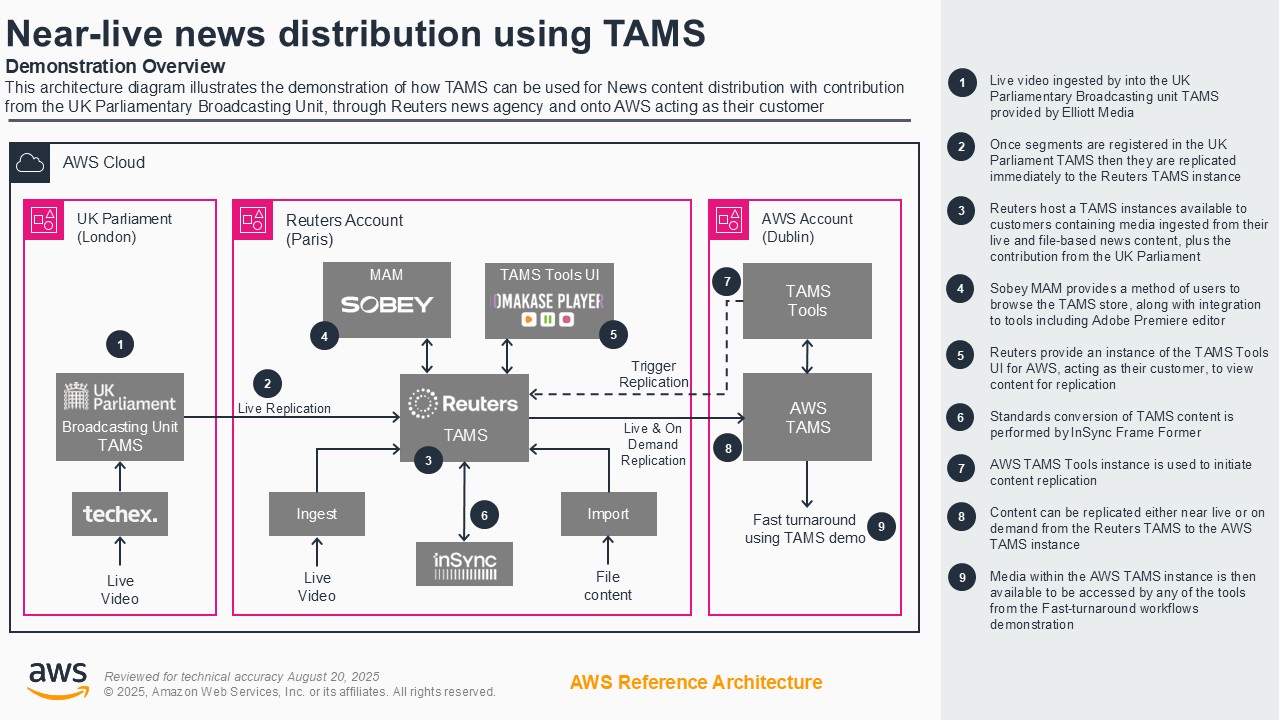 Near-live news distribution using TAMS

Demonstration Overview

This architecture diagram illustrates the demonstration of how TAMS can be used for News content distribution with contribution from the UK Parliamentary Broadcasting Unit, through Reuters news agency and onto AWS acting as their customer

AWS Cloud

UK Parliament (London)

1

UK Parliament Broadcasting Unit TAMS

techex.

Live Video

Reuters Account (Paris)

MAM

SOBEY

4

TAMS Tools UI

OMAKASE PLAYER

5

2

Live Replication

Reuters

TAMS

3

Trigger Replication

Live & On Demand Replication

Ingest

Live Video

6

inSync

Import

File content

AWS Account (Dublin)

7

TAMS Tools

AWS TAMS

8

Fast turnaround using TAMS demo

9

1 Live video ingested by into the UK Parliamentary Broadcasting unit TAMS provided by Elliott Media

2 Once segments are registered in the UK Parliament TAMS then they are replicated immediately to the Reuters TAMS instance

3 Reuters host a TAMS instances available to customers containing media ingested from their live and file-based news content, plus the contribution from the UK Parliament

4 Sobey MAM provides a method of users to browse the TAMS store, along with integration to tools including Adobe Premiere editor

5 Reuters provide an instance of the TAMS Tools UI for AWS, acting as their customer, to view content for replication

6 Standards conversion of TAMS content is performed by InSync Frame Former

7 AWS TAMS Tools instance is used to initiate content replication

8 Content can be replicated either near live or on demand from the Reuters TAMS to the AWS TAMS instance

9 Media within the AWS TAMS instance is then available to be accessed by any of the tools from the Fast-turnaround workflows demonstration

aws

Reviewed for technical accuracy August 20, 2025
© 2025, Amazon Web Services, Inc. or its affiliates. All rights reserved.

AWS Reference Architecture